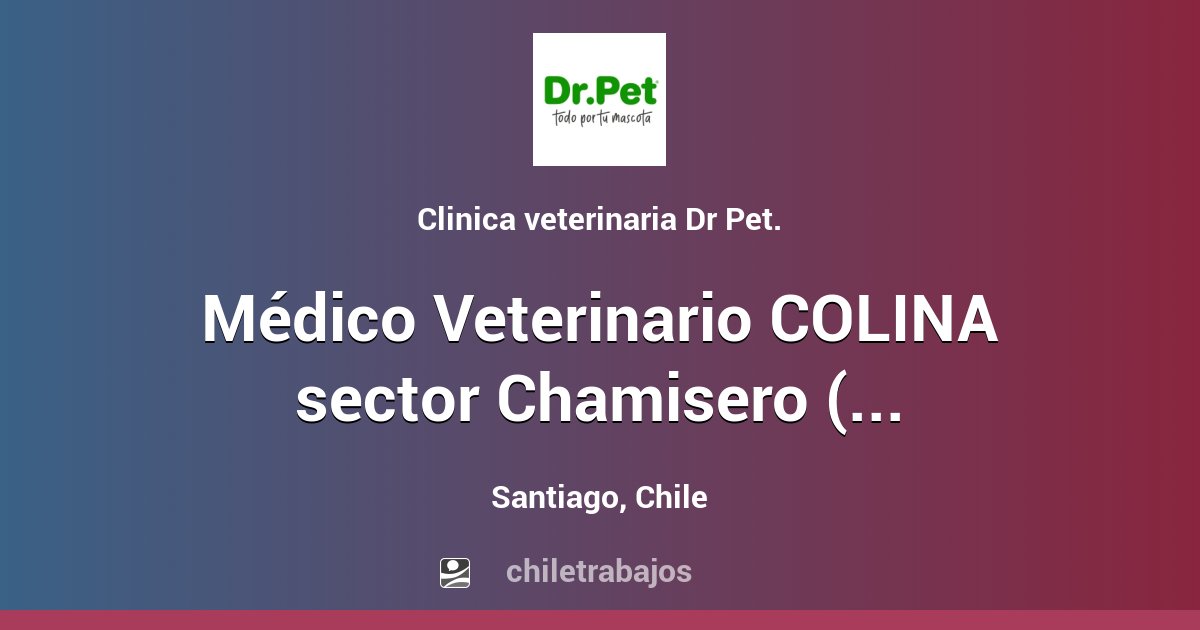 Dr.Pet
todo por tu mascota

Clinica veterinaria Dr Pet.

Médico Veterinario COLINA sector Chamisero (...

Santiago, Chile

chiletrabajos